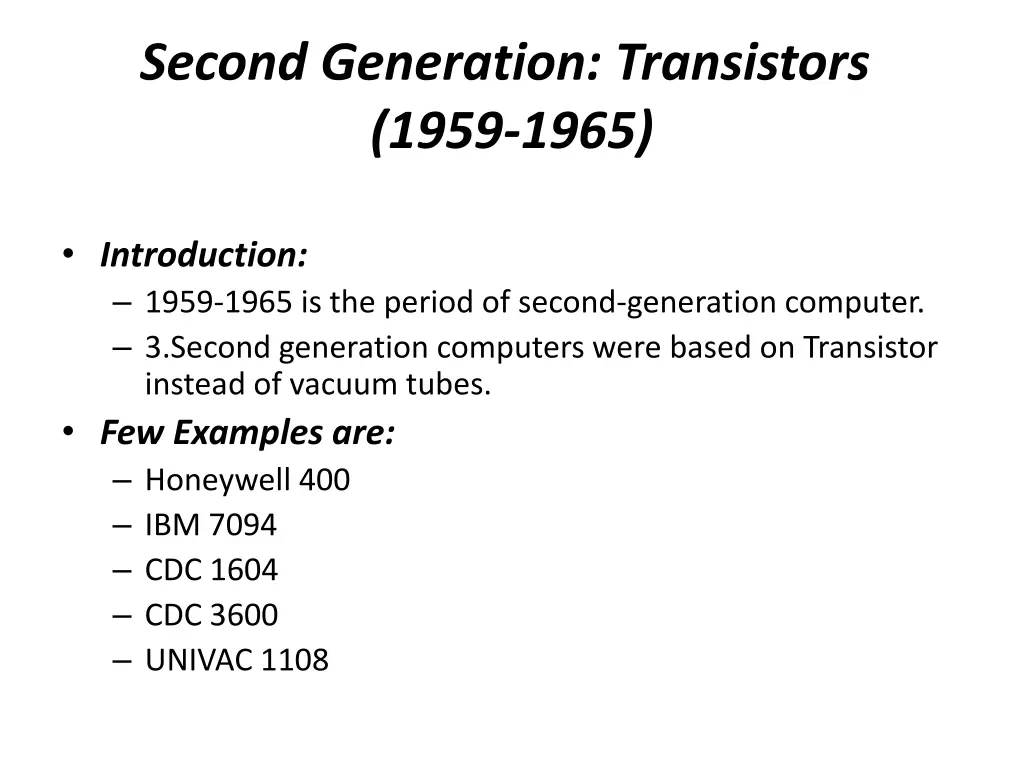 Second Generation: Transistors (1959-1965)

• Introduction:
– 1959-1965 is the period of second-generation computer.
– 3.Second generation computers were based on Transistor instead of vacuum tubes.
• Few Examples are:
– Honeywell 400
– IBM 7094
– CDC 1604
– CDC 3600
– UNIVAC 1108